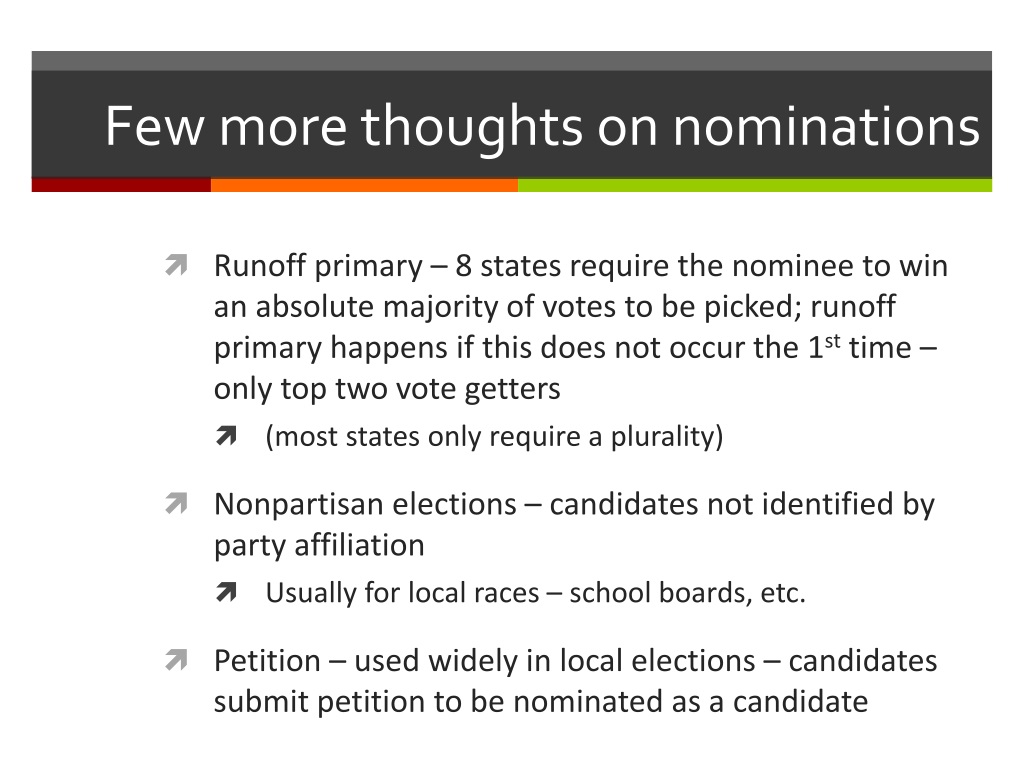 Few more thoughts on nominations

Runoff primary – 8 states require the nominee to win an absolute majority of votes to be picked; runoff primary happens if this does not occur the 1$^{st}$ time – only top two vote getters

(most states only require a plurality)

Nonpartisan elections – candidates not identified by party affiliation

Usually for local races – school boards, etc.

Petition – used widely in local elections – candidates submit petition to be nominated as a candidate